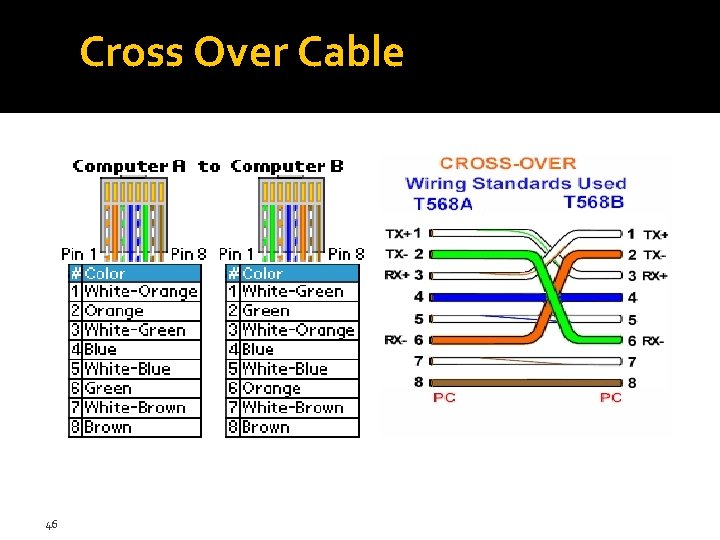 Cross Over Cable

Computer A to Computer B

Pin 1 Pin 8

| # | Color |
|---|---|
| 1 | White-Orange |
| 2 | Orange |
| 3 | White-Green |
| 4 | Blue |
| 5 | White-Blue |
| 6 | Green |
| 7 | White-Brown |
| 8 | Brown |

Pin 1 Pin 8

| # | Color |
|---|---|
| 1 | White-Green |
| 2 | Green |
| 3 | White-Orange |
| 4 | Blue |
| 5 | White-Blue |
| 6 | Orange |
| 7 | White-Brown |
| 8 | Brown |

CROSS-OVER
Wiring Standards Used
T568A T568B

TX+ 1 1 TX+
TX- 2 2 TX-
RX+ 3 3 RX+
4 4
5 5
RX- 6 6 RX-
7 7
8 8
PC PC

46